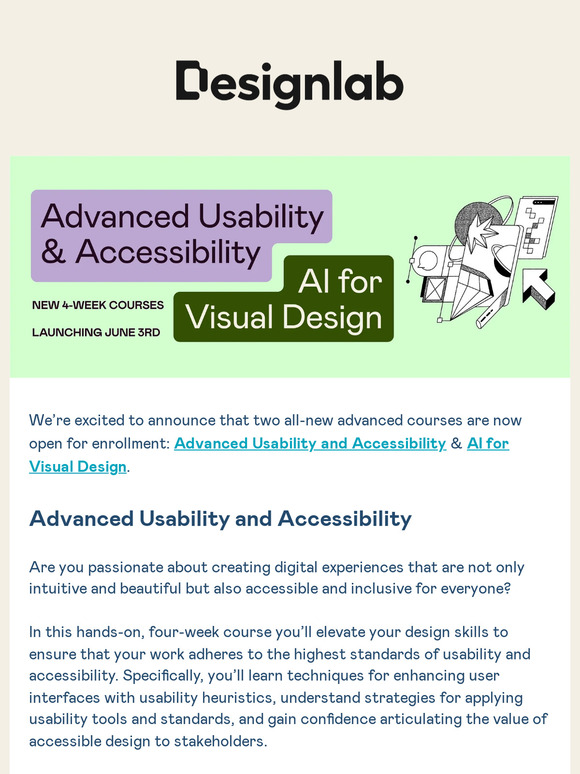 Designlab

Advanced Usability & Accessibility

AI for Visual Design

NEW 4-WEEK COURSES

LAUNCHING JUNE 3RD

We're excited to announce that two all-new advanced courses are now open for enrollment: Advanced Usability and Accessibility & AI for Visual Design.

Advanced Usability and Accessibility

Are you passionate about creating digital experiences that are not only intuitive and beautiful but also accessible and inclusive for everyone?

In this hands-on, four-week course you'll elevate your design skills to ensure that your work adheres to the highest standards of usability and accessibility. Specifically, you'll learn techniques for enhancing user interfaces with usability heuristics, understand strategies for applying usability tools and standards, and gain confidence articulating the value of accessible design to stakeholders.